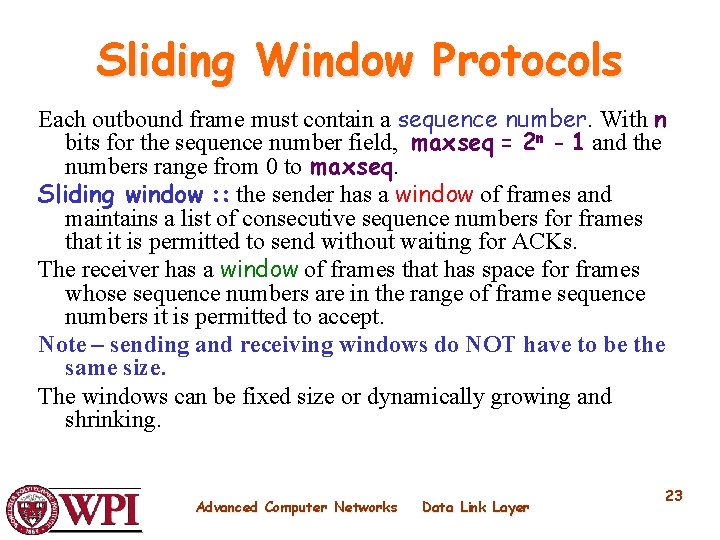 Sliding Window Protocols

Each outbound frame must contain a sequence number. With n bits for the sequence number field, maxseq = $2^n - 1$ and the numbers range from 0 to maxseq.

Sliding window :: the sender has a window of frames and maintains a list of consecutive sequence numbers for frames that it is permitted to send without waiting for ACKs.

The receiver has a window of frames that has space for frames whose sequence numbers are in the range of frame sequence numbers it is permitted to accept.

Note – sending and receiving windows do NOT have to be the same size.

The windows can be fixed size or dynamically growing and shrinking.

WPI

Advanced Computer Networks Data Link Layer

23